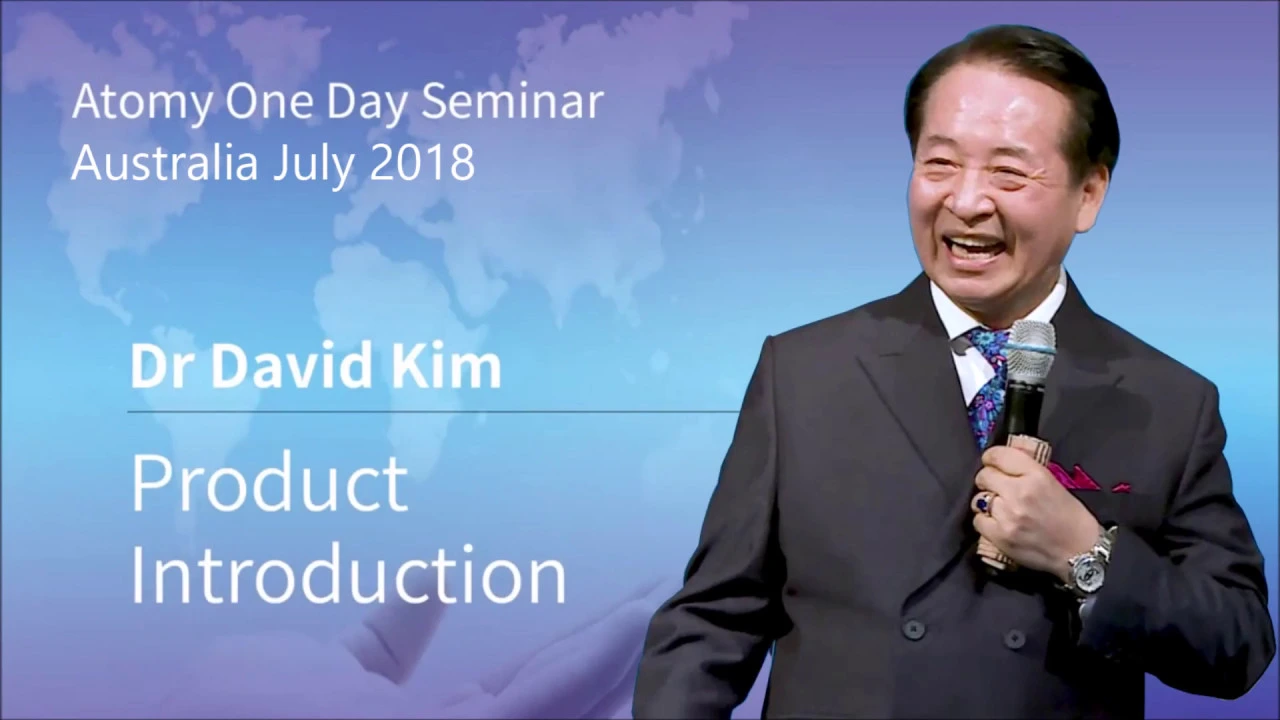 Atomy One Day Seminar
Australia July 2018

Dr David Kim

Product
Introduction